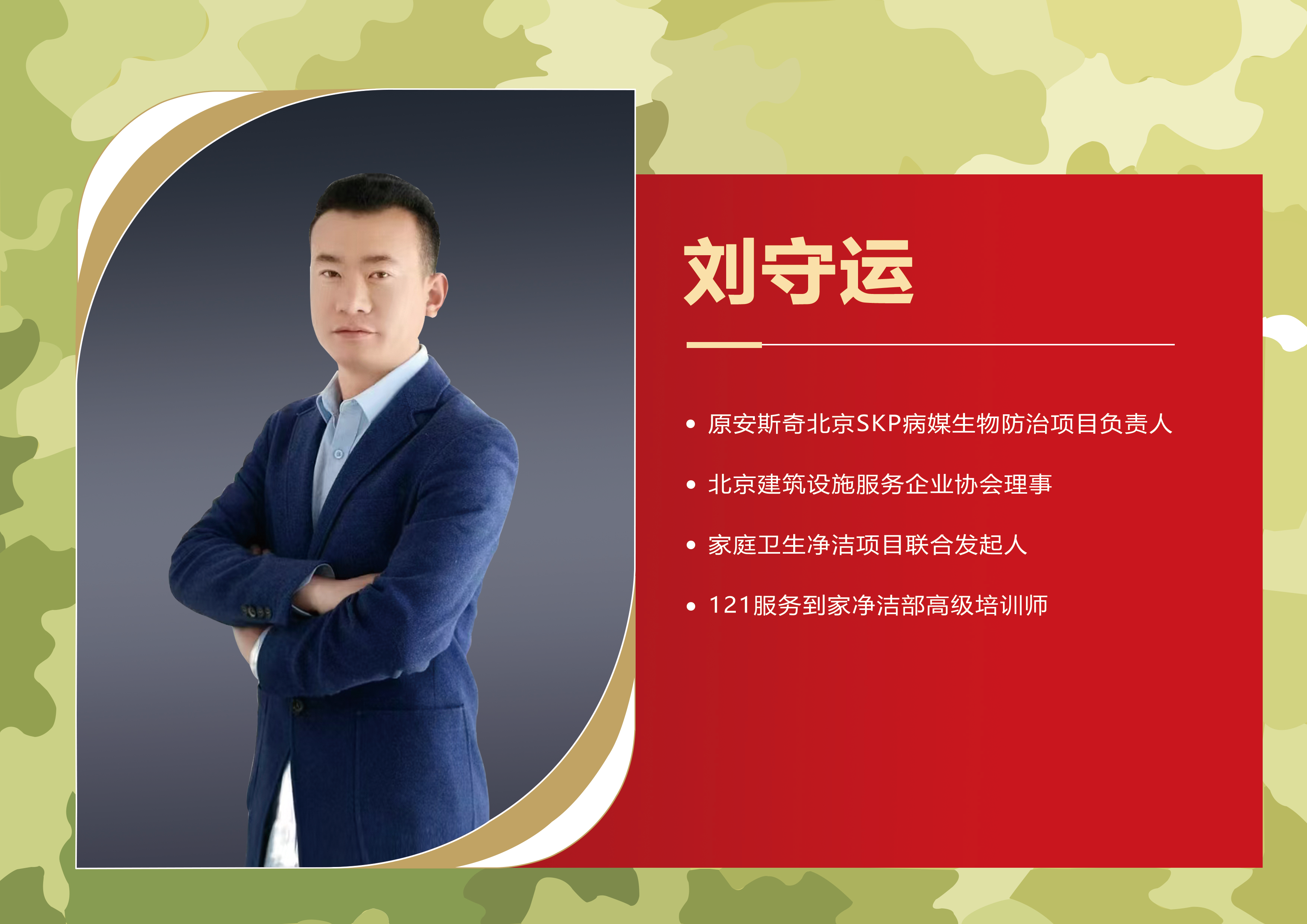 刘守运

• 原安斯奇北京SKP病媒生物防治项目负责人
• 北京建筑设施服务企业协会理事
• 家庭卫生净洁项目联合发起人
• 121服务到家净洁部高级培训师